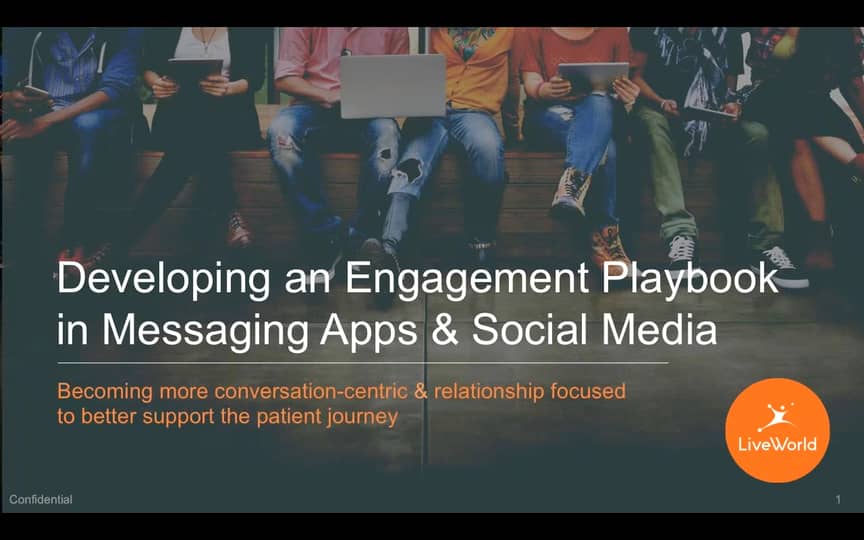 Developing an Engagement Playbook in Messaging Apps & Social Media

Becoming more conversation-centric & relationship focused to better support the patient journey

LiveWorld

Confidential

1